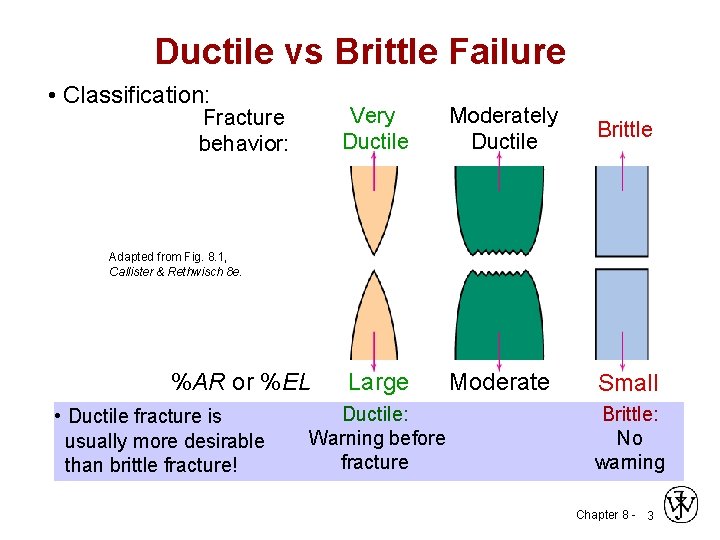 Ductile vs Brittle Failure

• Classification:

Fracture behavior:

Very Ductile

Moderately Ductile

Brittle

Adapted from Fig. 8.1, Callister & Rethwisch 8e.

%AR or %EL

Large

Moderate

Small

• Ductile fracture is usually more desirable than brittle fracture!

Ductile: Warning before fracture

Brittle: No warning

Chapter 8 - 3